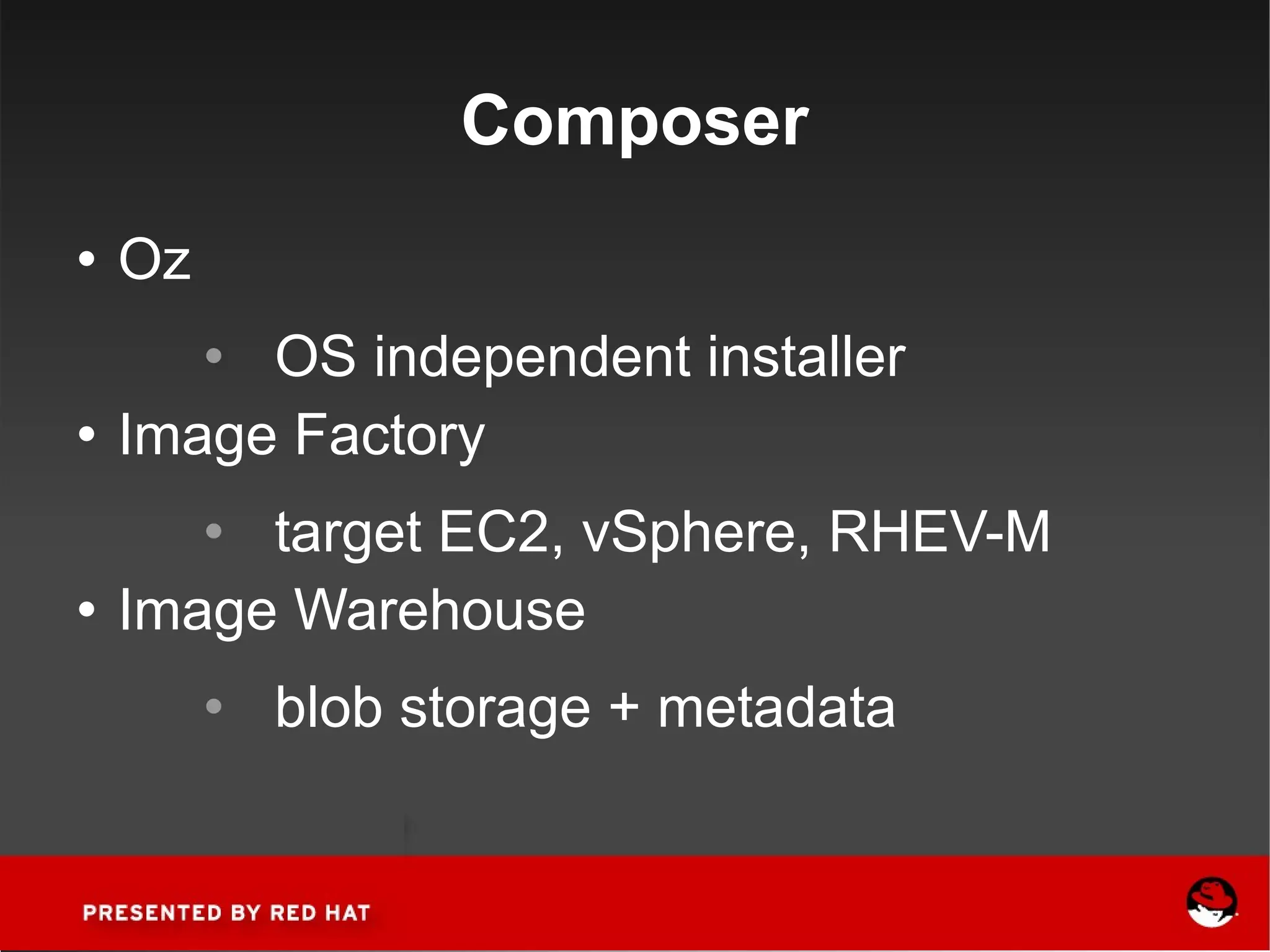 Composer

• Oz

• OS independent installer

• Image Factory

• target EC2, vSphere, RHEV-M

• Image Warehouse

• blob storage + metadata

PRESENTED BY RED HAT